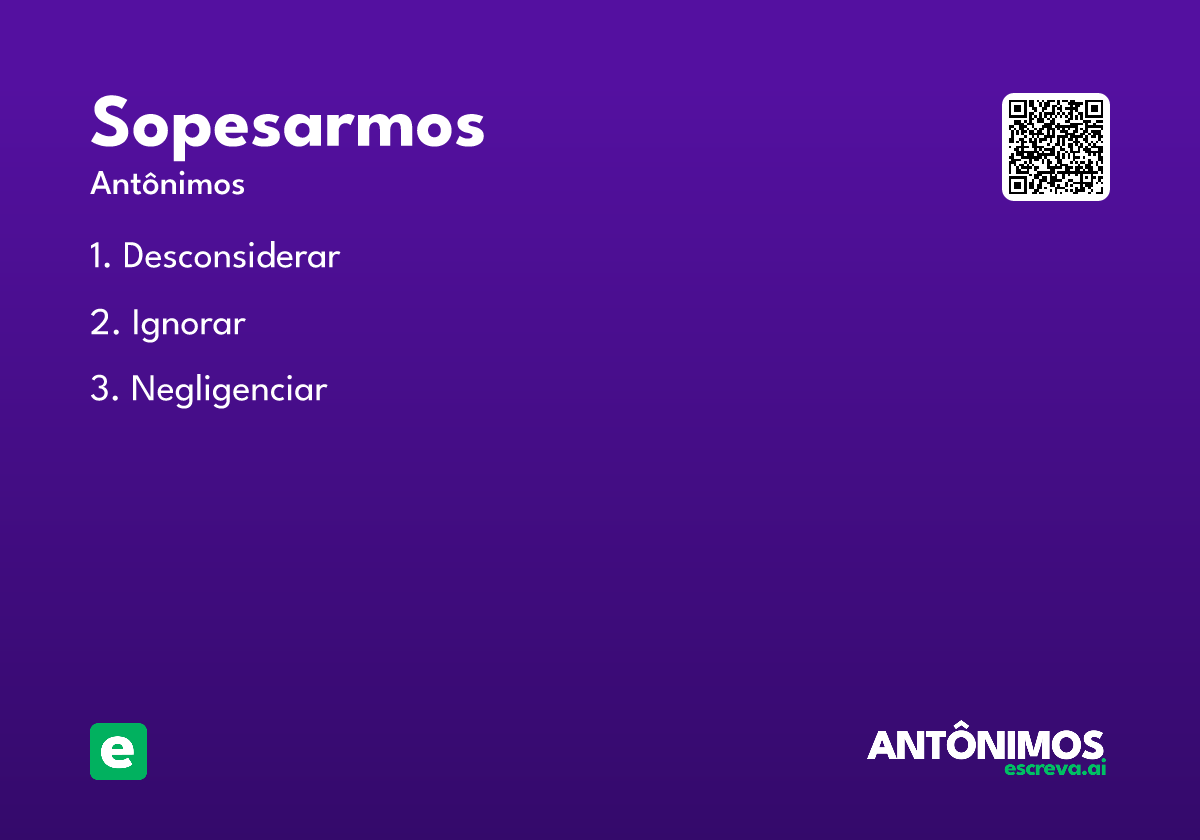 Sopesarmos

Antônimos

1. Desconsiderar

2. Ignorar

3. Negligenciar

e

ANTÔNIMOS
escreva.ai